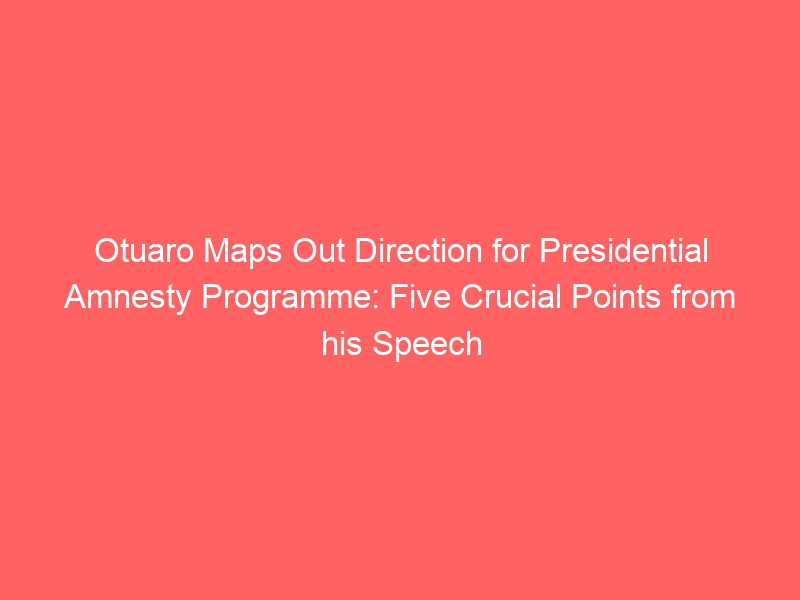 Otuaro Maps Out Direction for Presidential Amnesty Programme: Five Crucial Points from his Speech